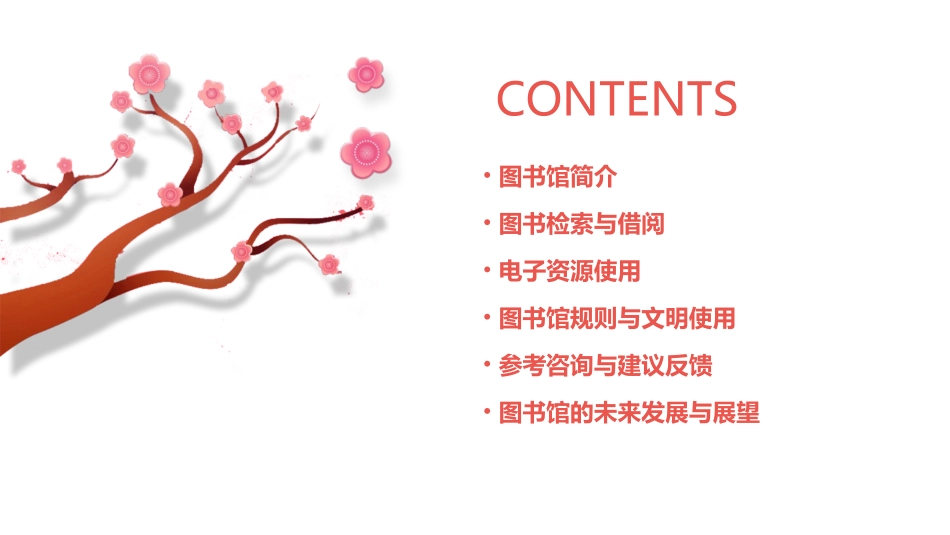 CONTENTS

• 图书馆简介

• 图书检索与借阅

• 电子资源使用

• 图书馆规则与文明使用

• 参考咨询与建议反馈

• 图书馆的未来发展与展望